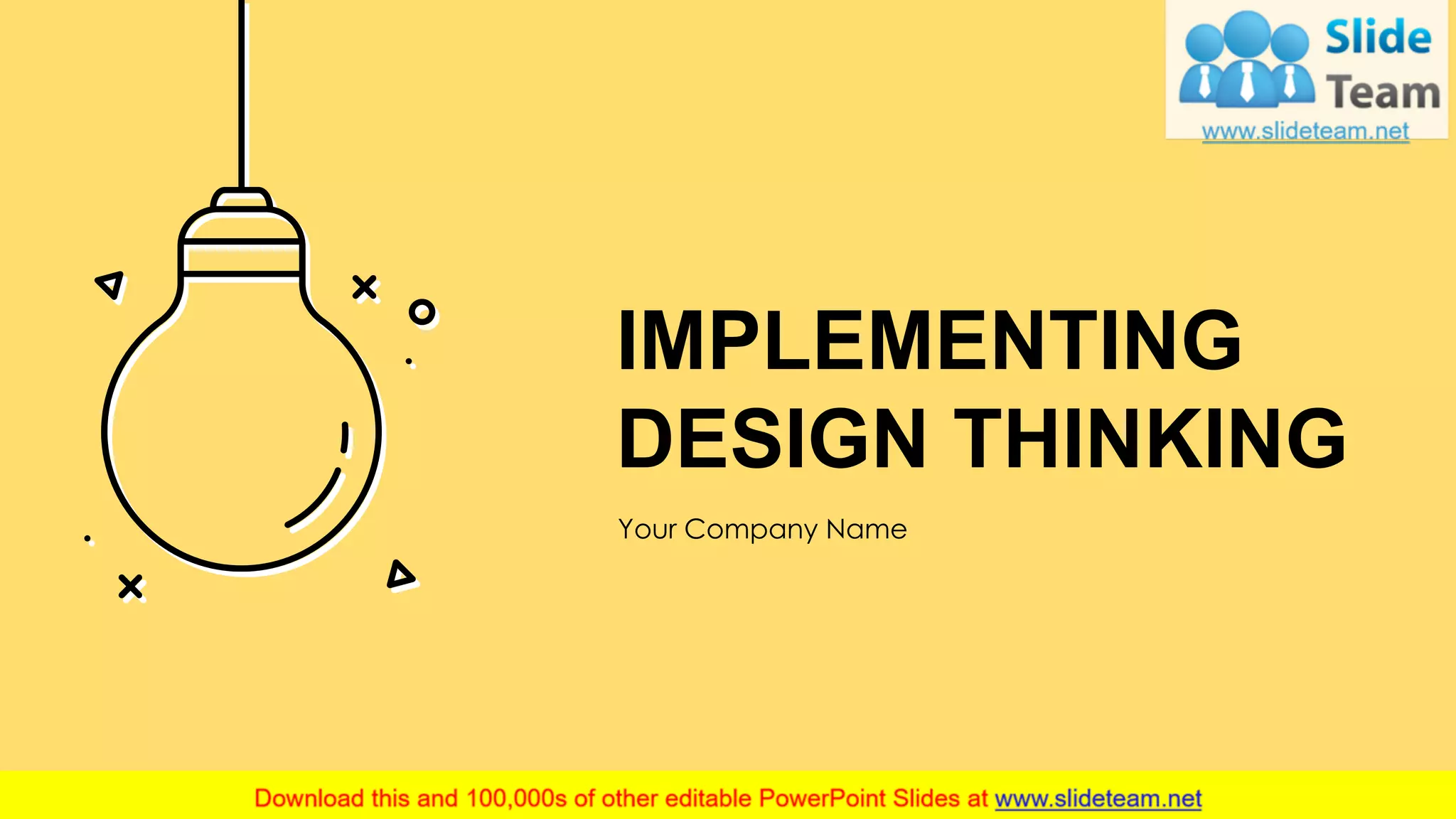 Slide Team
www.slideteam.net

IMPLEMENTING DESIGN THINKING

Your Company Name

Download this and 100,000s of other editable PowerPoint Slides at www.slideteam.net